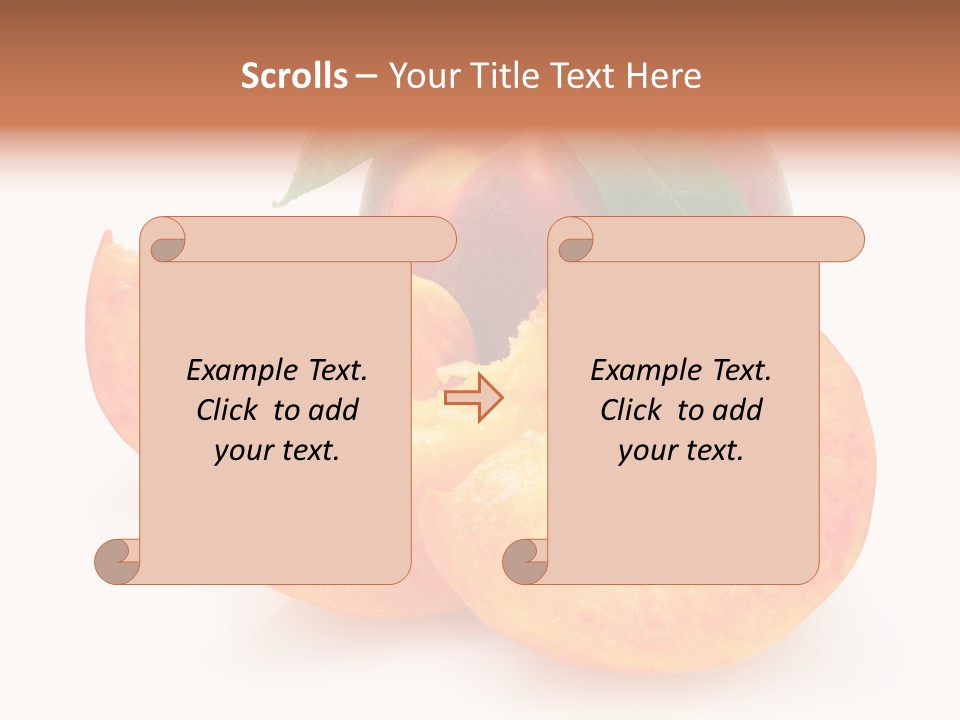 Scrolls – Your Title Text Here

Example Text. Click to add your text.

Example Text. Click to add your text.